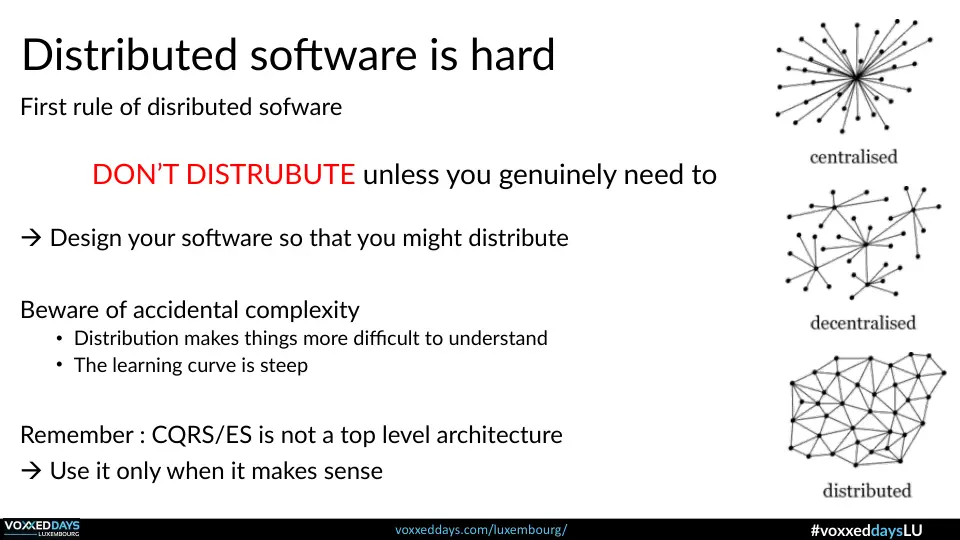 Distributed software is hard

First rule of disributed sofware

DON'T DISTRUBUTE unless you genuinely need to

→ Design your software so that you might distribute

Beware of accidental complexity
• Distribution makes things more difficult to understand
• The learning curve is steep

Remember : CQRS/ES is not a top level architecture
→ Use it only when it makes sense

centralised

decentralised

distributed

VOXXED DAYS LUXEMBOURG

voxxeddays.com/luxembourg/

#voxxeddaysLU